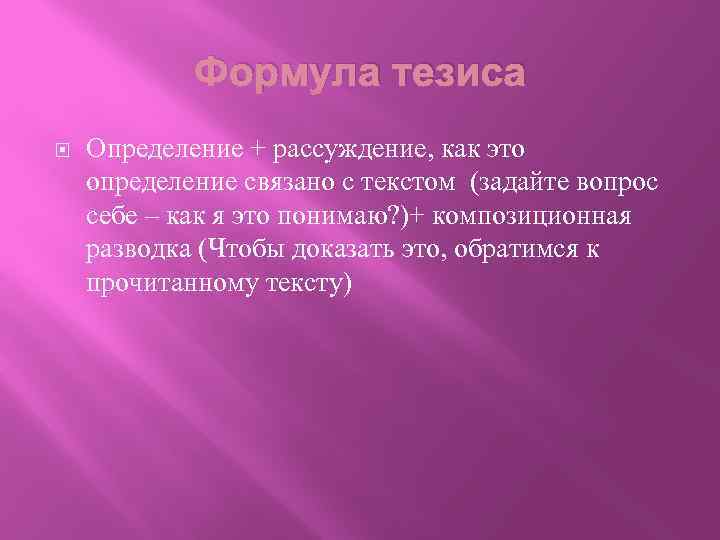 Формула тезиса

Определение + рассуждение, как это определение связано с текстом (задайте вопрос себе – как я это понимаю?)+ композиционная разводка (Чтобы доказать это, обратимся к прочитанному тексту)